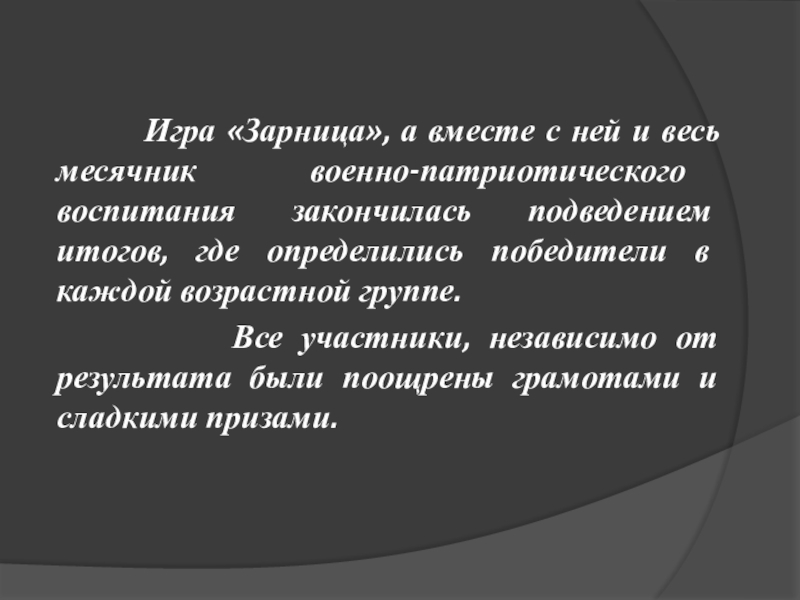 Игра «Зарница», а вместе с ней и весь месячник военно-патриотического воспитания закончилась подведением итогов, где определились победители в каждой возрастной группе.

Все участники, независимо от результата были поощрены грамотами и сладкими призами.